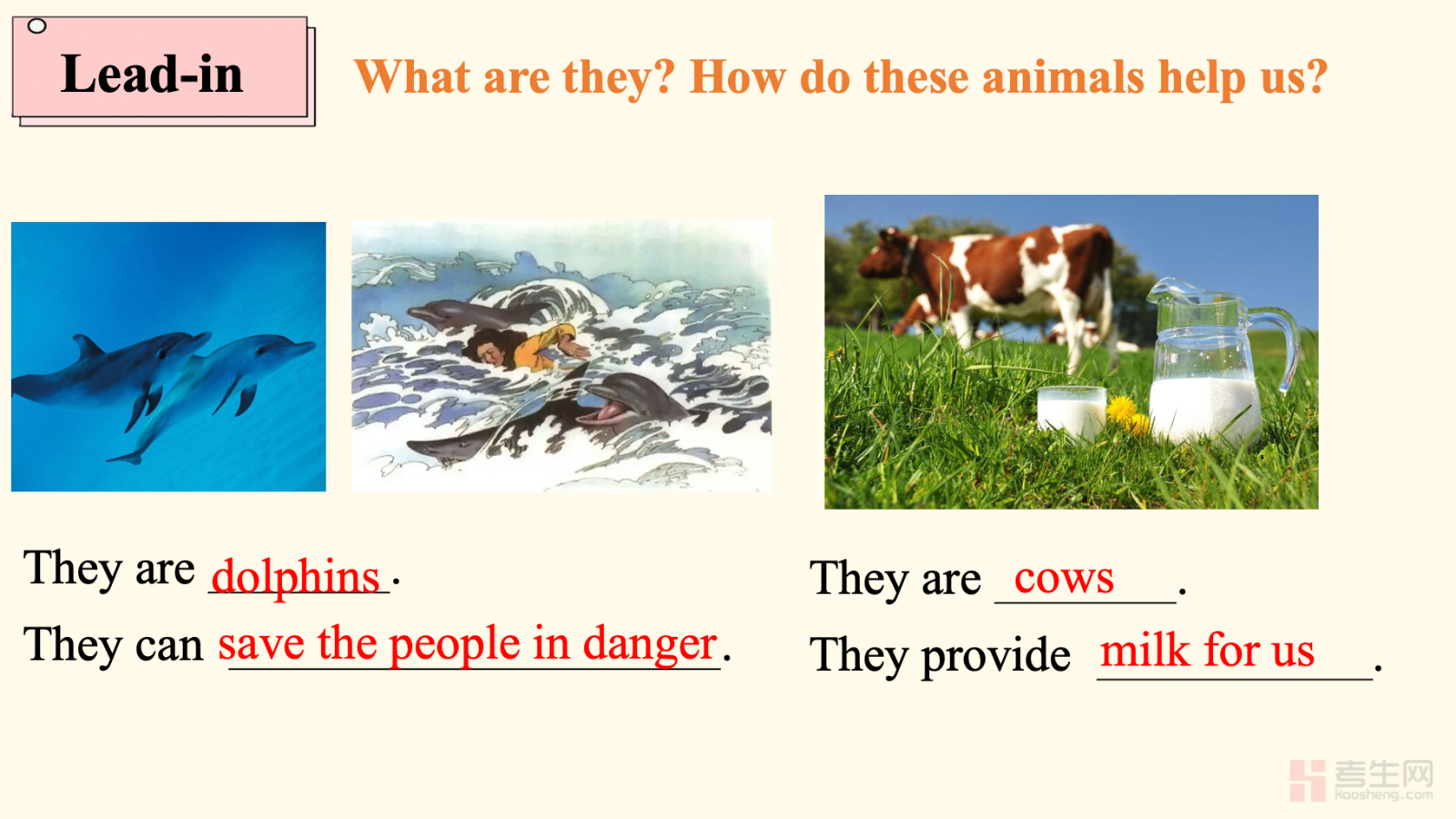 Lead-in

What are they? How do these animals help us?

They are dolphins.

They can save the people in danger.

They are cows.

They provide milk for us.

考生网 kaosheng.com